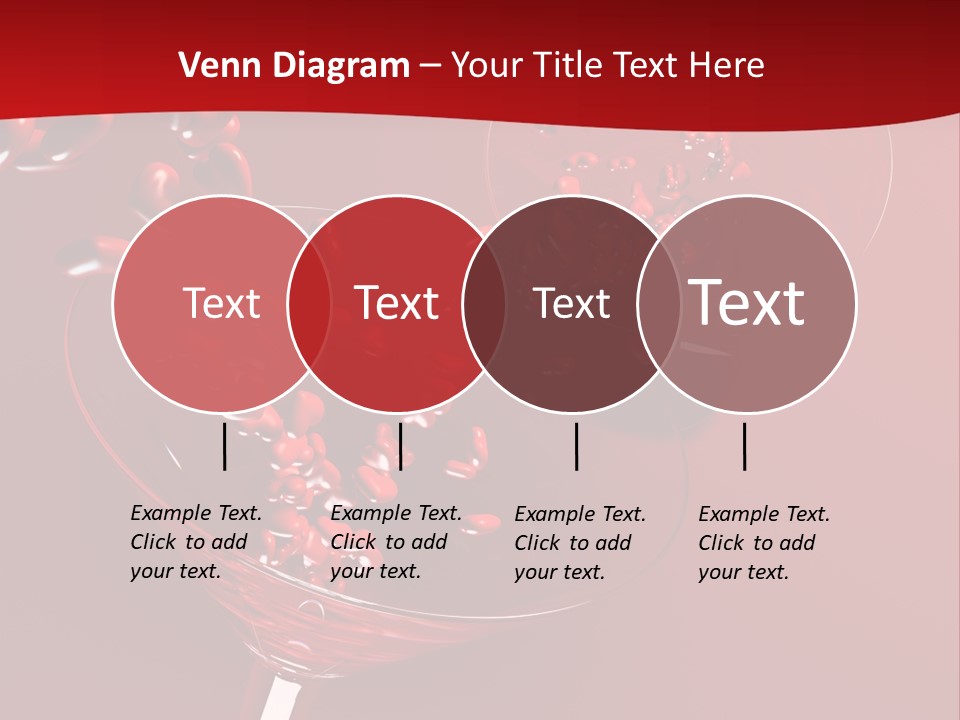 Venn Diagram – Your Title Text Here

Text

Text

Text

Text

Example Text. Click to add your text.

Example Text. Click to add your text.

Example Text. Click to add your text.

Example Text. Click to add your text.